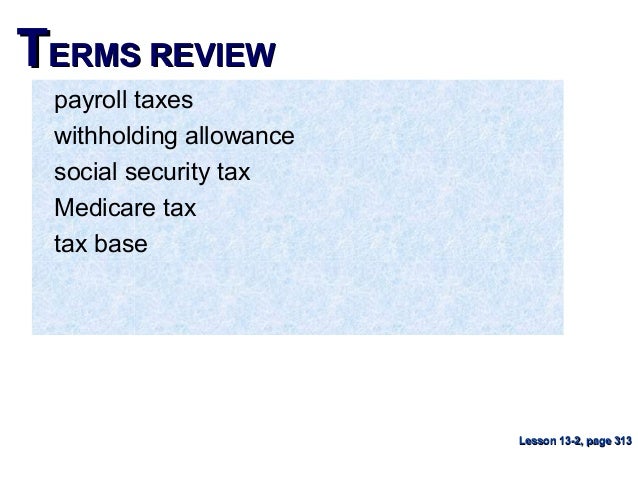 TERMS REVIEW

payroll taxes
withholding allowance
social security tax
Medicare tax
tax base

Lesson 13-2, page 313